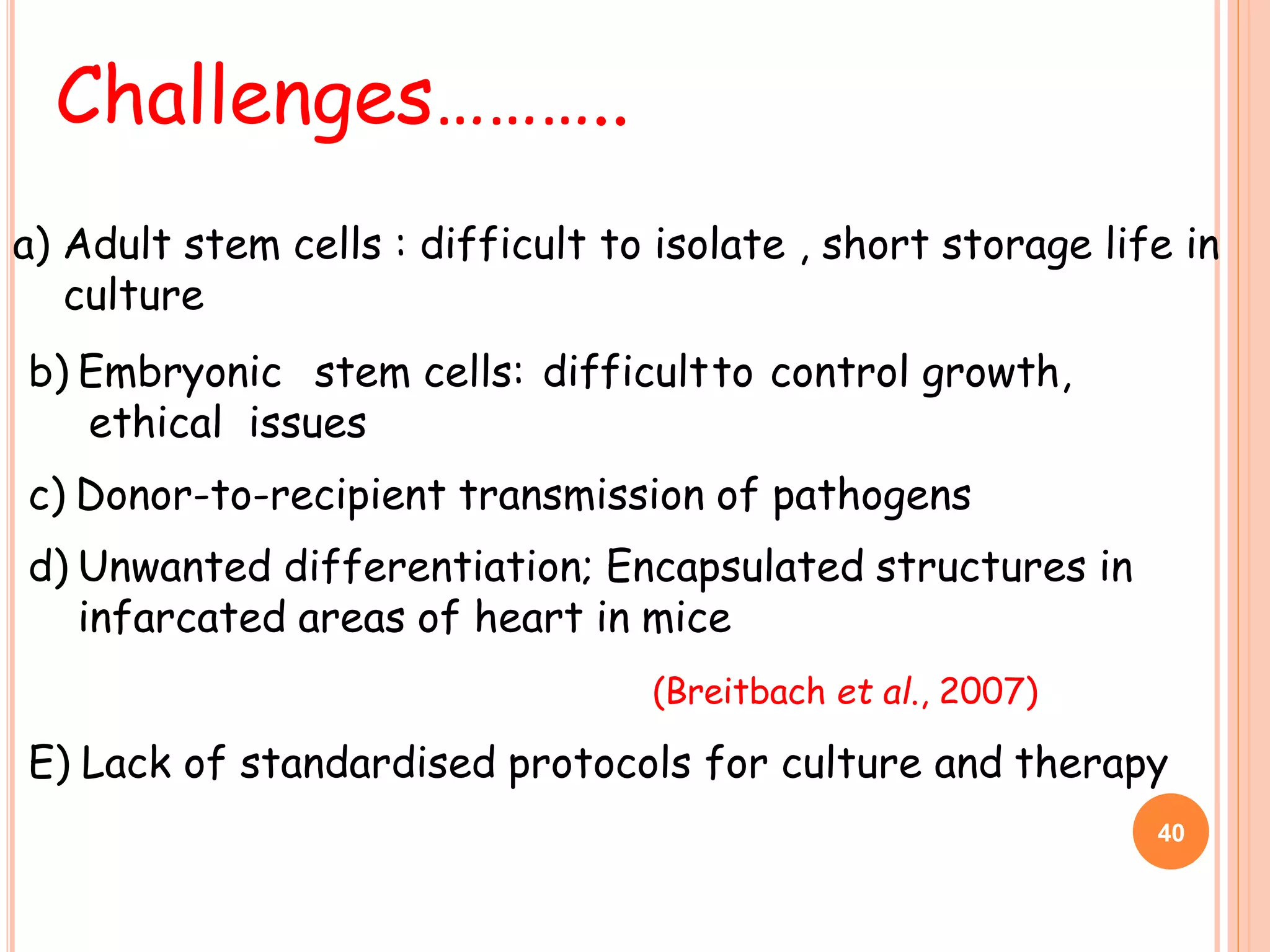 Challenges……….

a) Adult stem cells : difficult to isolate , short storage life in culture

b) Embryonic stem cells: difficult to control growth, ethical issues

c) Donor-to-recipient transmission of pathogens

d) Unwanted differentiation; Encapsulated structures in infarcated areas of heart in mice

(Breitbach et al., 2007)

E) Lack of standardised protocols for culture and therapy

40